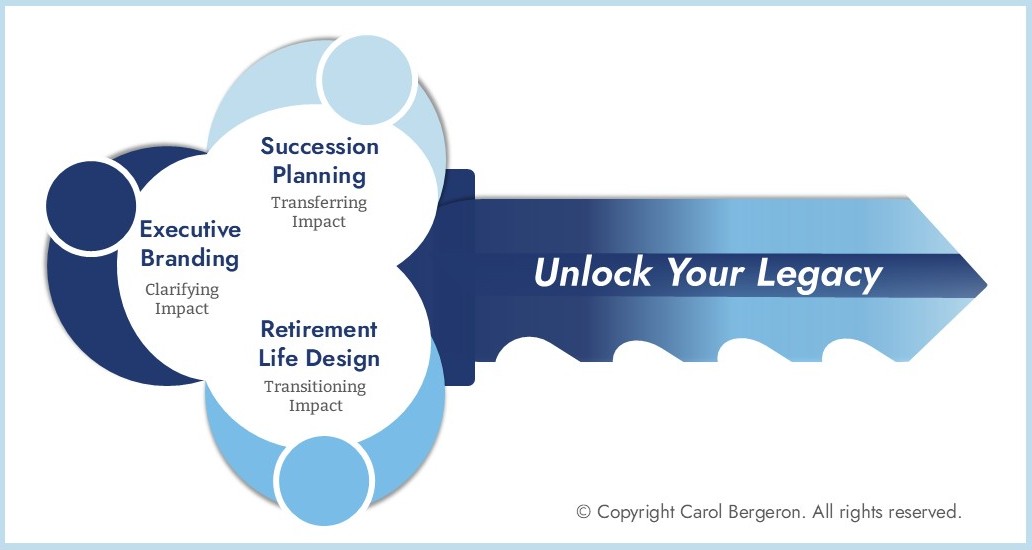 Succession Planning
Transferring Impact

Executive Branding
Clarifying Impact

Retirement Life Design
Transitioning Impact

Unlock Your Legacy

© Copyright Carol Bergeron. All rights reserved.